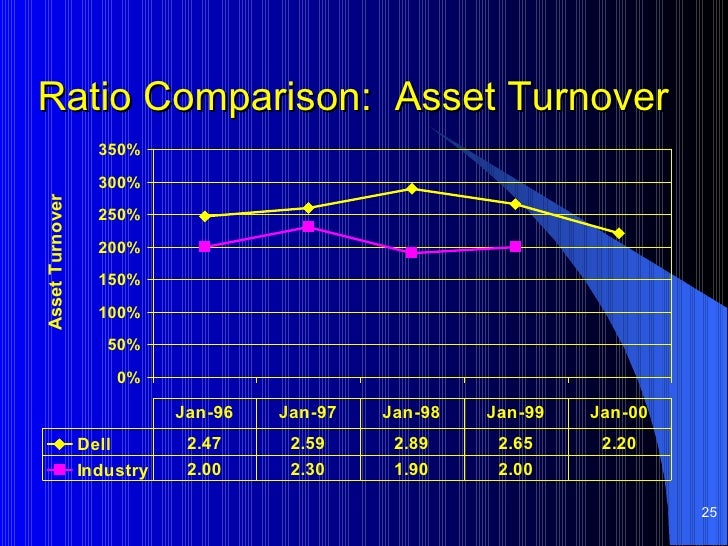 Ratio Comparison: Asset Turnover

Asset Turnover

350%
300%
250%
200%
150%
100%
50%
0%

| | Jan-96 | Jan-97 | Jan-98 | Jan-99 | Jan-00 |
|---|---|---|---|---|---|
| Dell | 2.47 | 2.59 | 2.89 | 2.65 | 2.20 |
| Industry | 2.00 | 2.30 | 1.90 | 2.00 | |

25